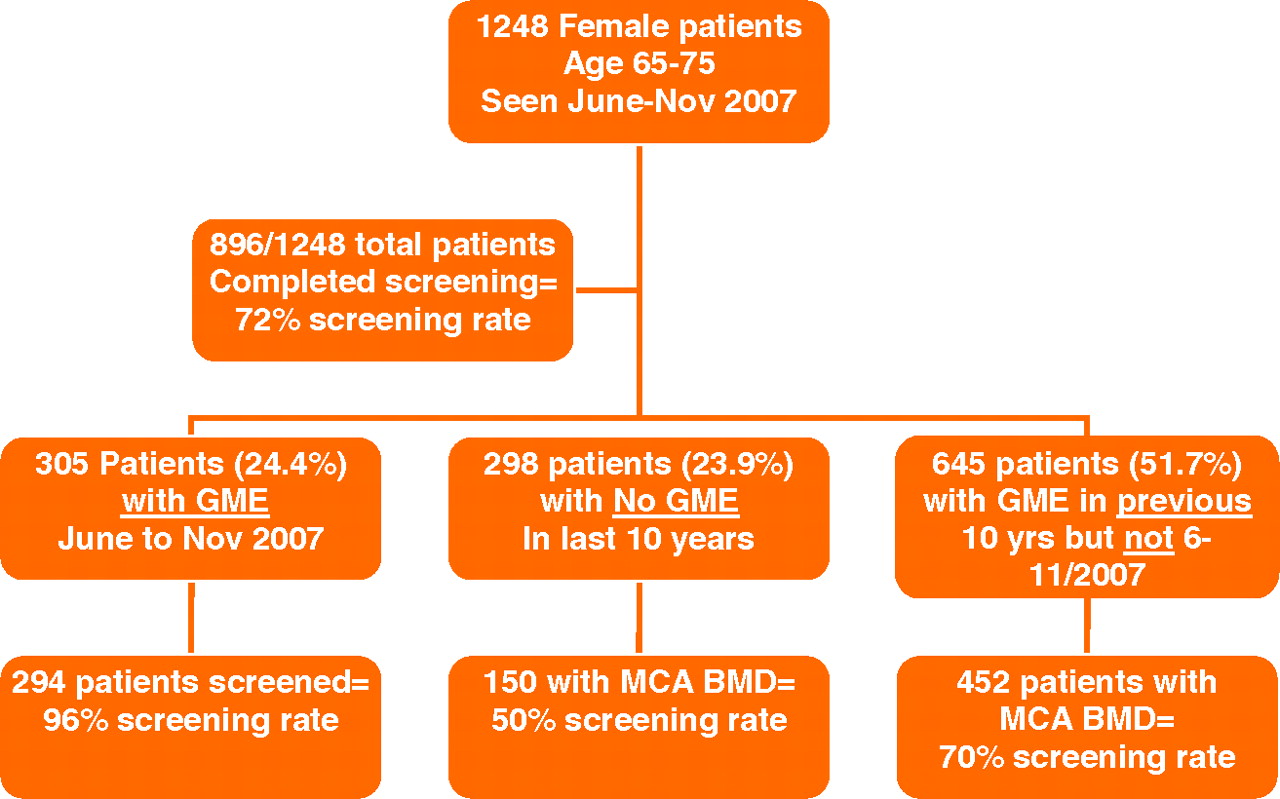 1248 Female patients
Age 65-75
Seen June-Nov 2007

896/1248 total patients
Completed screening=
72% screening rate

305 Patients (24.4%)
with GME
June to Nov 2007

298 patients (23.9%)
with No GME
In last 10 years

645 patients (51.7%)
with GME in previous
10 yrs but not 6-11/2007

294 patients screened=
96% screening rate

150 with MCA BMD=
50% screening rate

452 patients with
MCA BMD=
70% screening rate